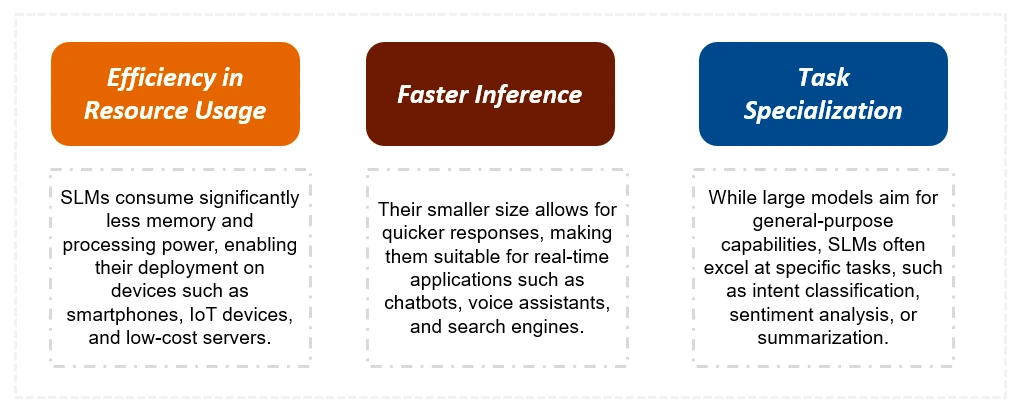 Efficiency in Resource Usage

SLMs consume significantly less memory and processing power, enabling their deployment on devices such as smartphones, IoT devices, and low-cost servers.

Faster Inference

Their smaller size allows for quicker responses, making them suitable for real-time applications such as chatbots, voice assistants, and search engines.

Task Specialization

While large models aim for general-purpose capabilities, SLMs often excel at specific tasks, such as intent classification, sentiment analysis, or summarization.